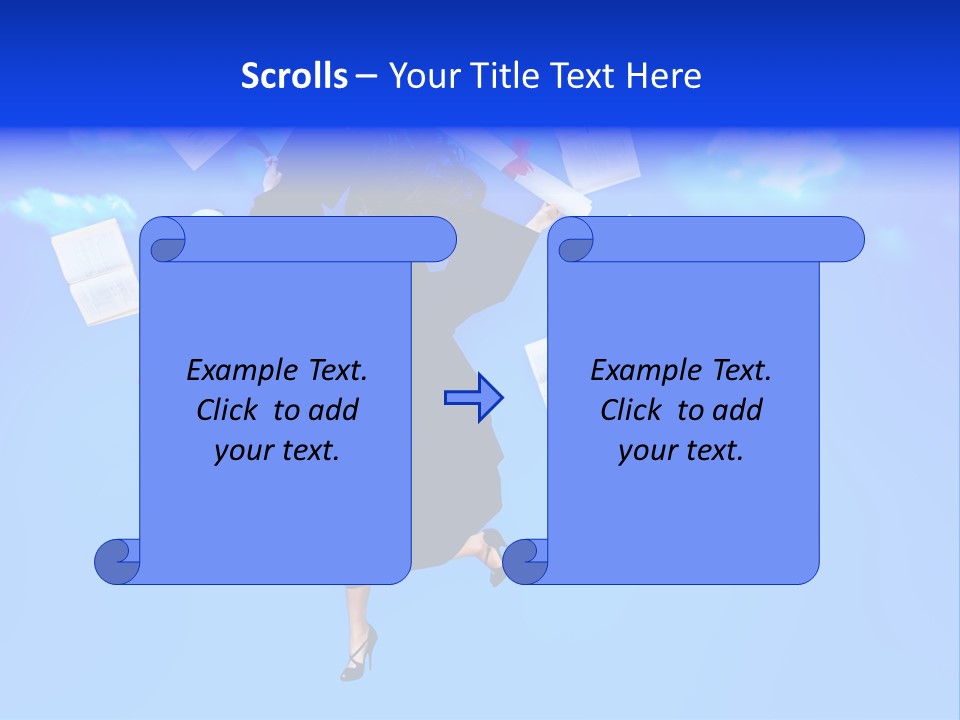 Scrolls – Your Title Text Here

Example Text. Click to add your text.

Example Text. Click to add your text.